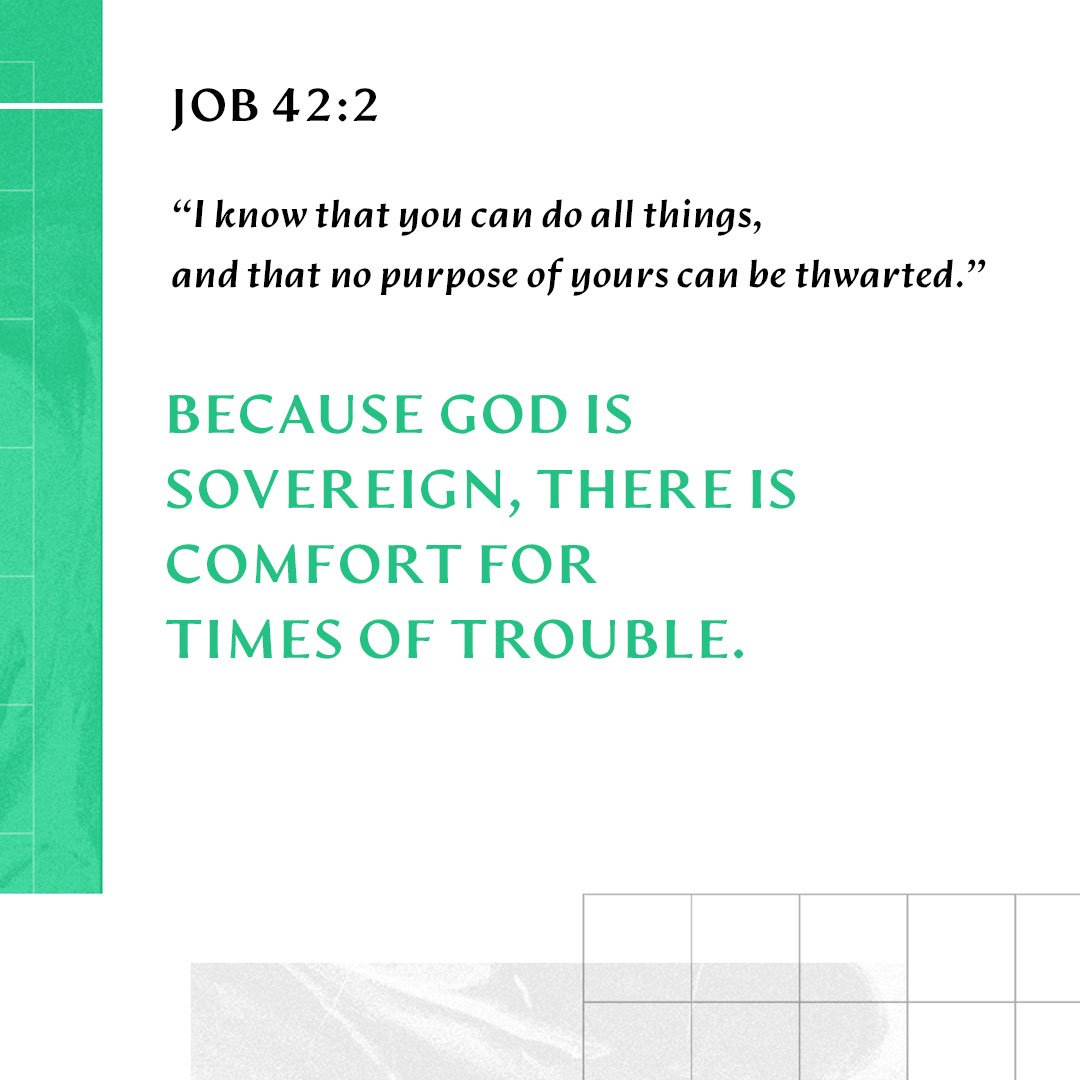 JOB 42:2

“I know that you can do all things, and that no purpose of yours can be thwarted.”

BECAUSE GOD IS SOVEREIGN, THERE IS COMFORT FOR TIMES OF TROUBLE.